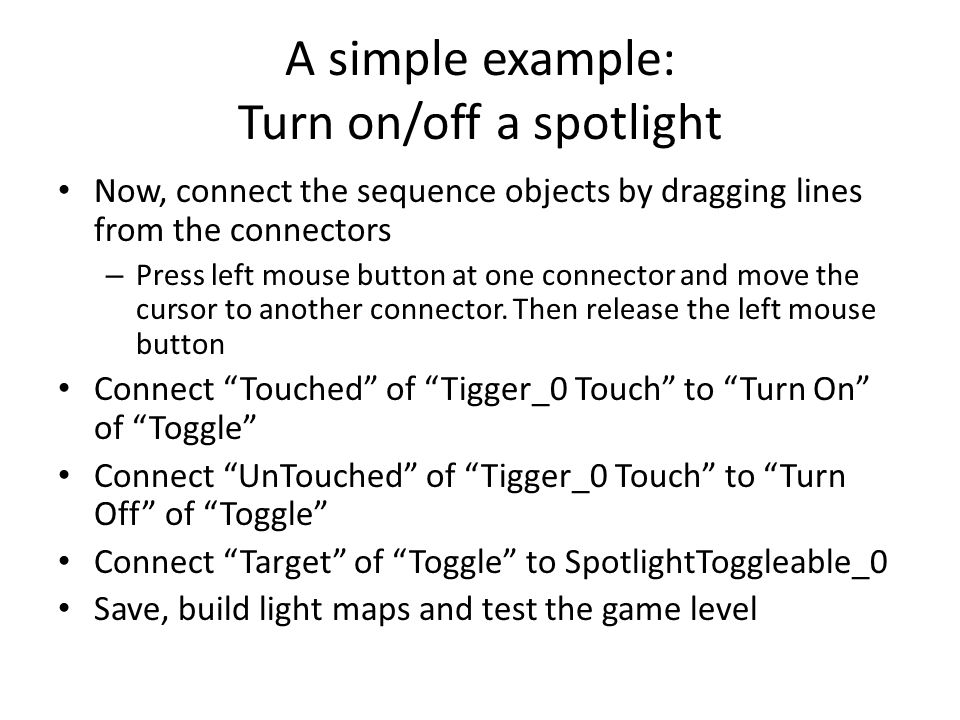 A simple example:
Turn on/off a spotlight

• Now, connect the sequence objects by dragging lines from the connectors
– Press left mouse button at one connector and move the cursor to another connector. Then release the left mouse button
• Connect “Touched” of “Tigger_0 Touch” to “Turn On” of “Toggle”
• Connect “UnTouched” of “Tigger_0 Touch” to “Turn Off” of “Toggle”
• Connect “Target” of “Toggle” to SpotlightToggleable_0
• Save, build light maps and test the game level